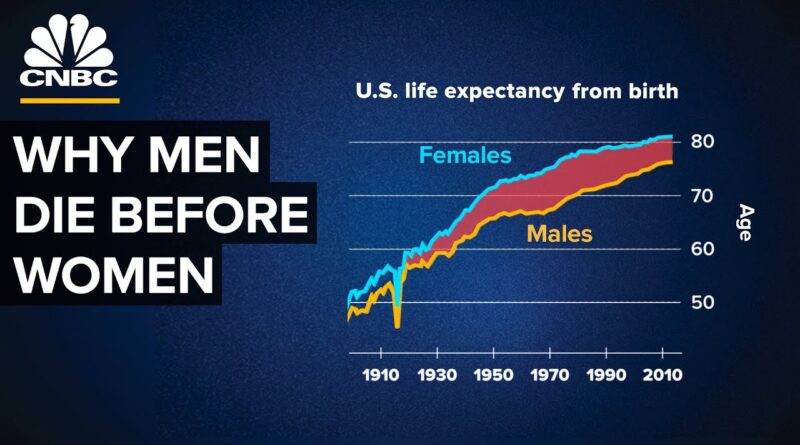 CNBC

WHY MEN DIE BEFORE WOMEN

U.S. life expectancy from birth

Females

Males

80
70
60
50

Age

1910
1930
1950
1970
1990
2010